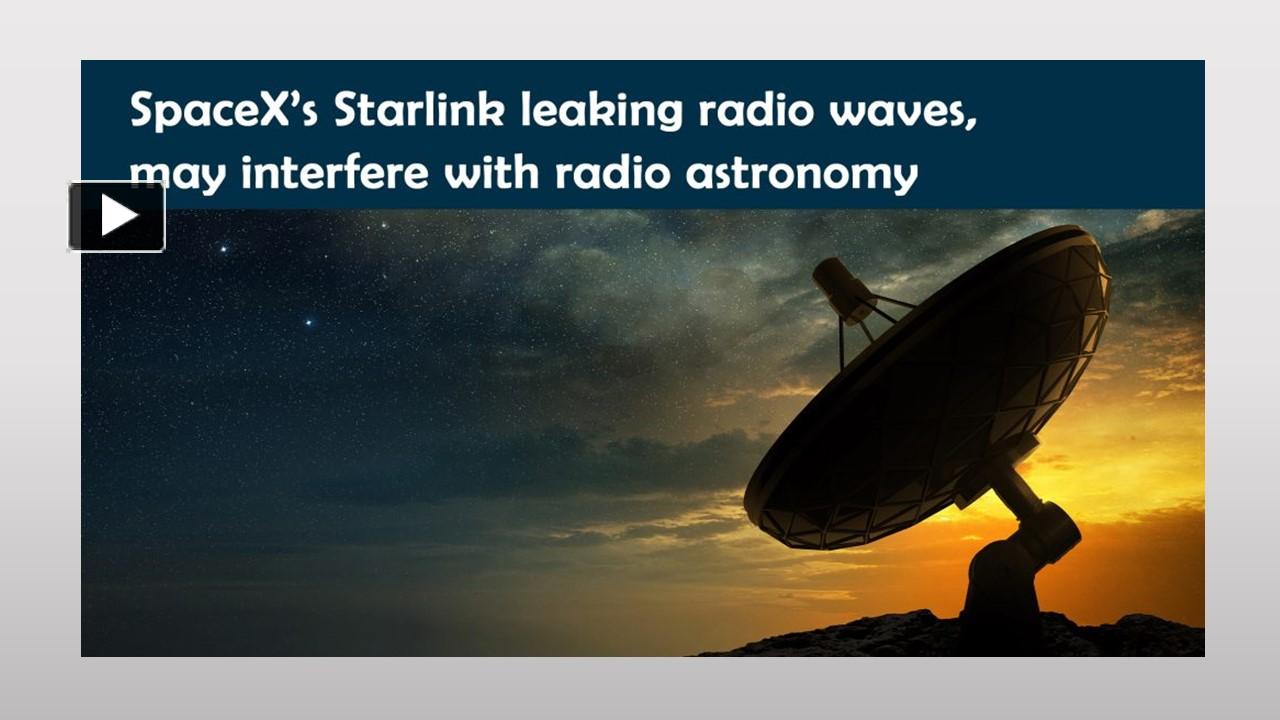 SpaceX's Starlink leaking radio waves, may interfere with radio astronomy